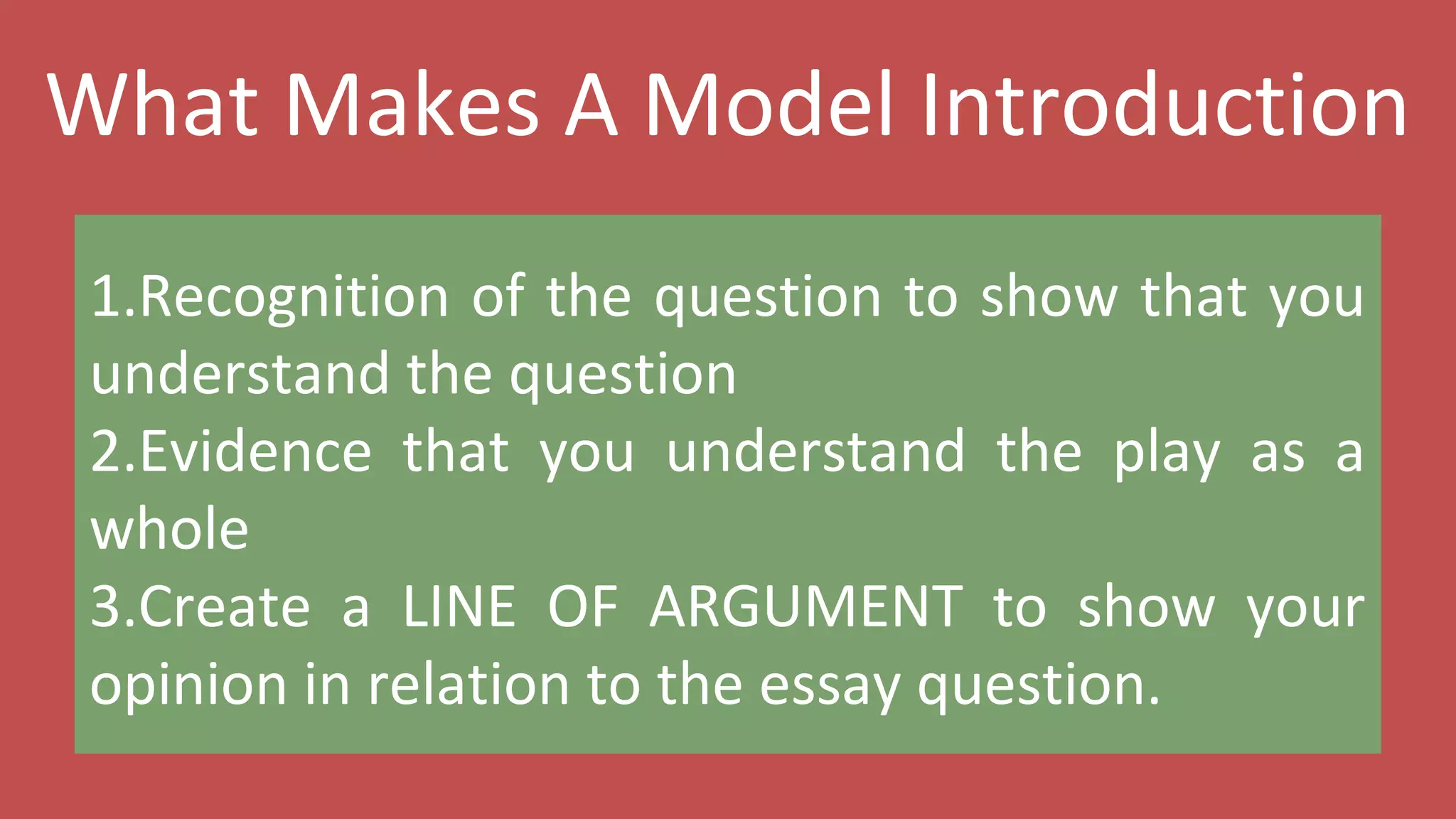 What Makes A Model Introduction

1.Recognition of the question to show that you understand the question
2.Evidence that you understand the play as a whole
3.Create a LINE OF ARGUMENT to show your opinion in relation to the essay question.